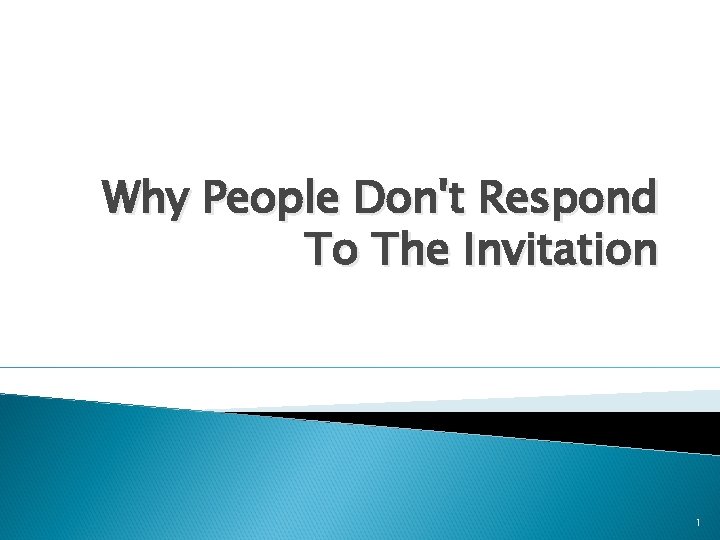 Why People Don't Respond To The Invitation

1